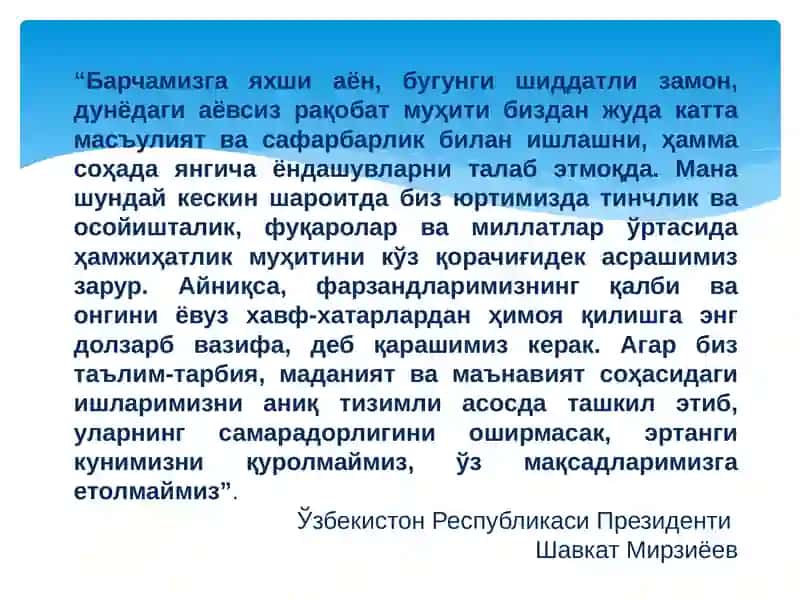 “Барчамизга яхши аён, бугунги шиддатли замон, дунёдаги аёвсиз рақобат муҳити биздан жуда катта масъулият ва сафарбарлик билан ишлашни, ҳамма соҳада янгича ёндашувларни талаб этмоқда. Мана шундай кескин шароитда биз юртимизда тинчлик ва осойишталик, фуқаролар ва миллатлар ўртасида ҳамжиҳатлик муҳитини кўз қорачиғидек асрашимиз зарур. Айниқса, фарзандларимизнинг қалби ва онгини ёвуз хавф-хатарлардан ҳимоя қилишга энг долзарб вазифа, деб қарашимиз керак. Агар биз таълим-тарбия, маданият ва маънавият соҳасидаги ишларимизни аниқ тизимли асосда ташкил этиб, уларнинг самарадорлигини оширмасак, эртанги кунимизни қуролмаймиз, ўз мақсадларимизга етолмаймиз”.

Ўзбекистон Республикаси Президенти
Шавкат Мирзиёев